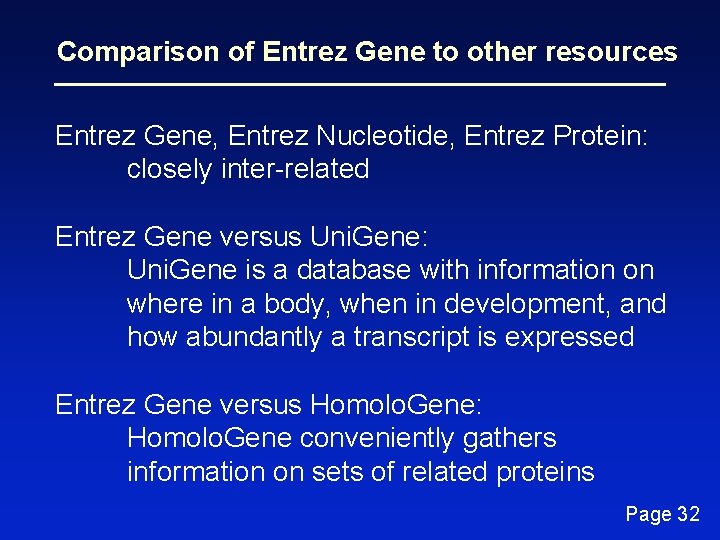 Comparison of Entrez Gene to other resources

Entrez Gene, Entrez Nucleotide, Entrez Protein:
closely inter-related

Entrez Gene versus UniGene:
UniGene is a database with information on where in a body, when in development, and how abundantly a transcript is expressed

Entrez Gene versus HomoloGene:
HomoloGene conveniently gathers information on sets of related proteins

Page 32